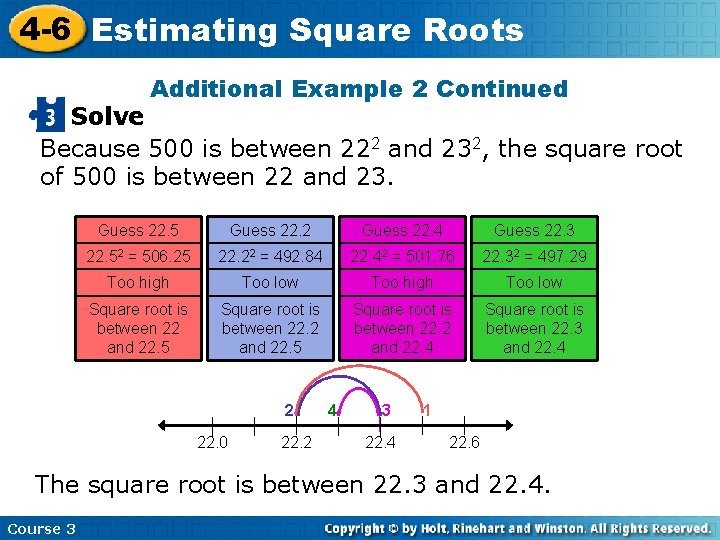 4-6 Estimating Square Roots

Additional Example 2 Continued

3 Solve

Because 500 is between $22^2$ and $23^2$, the square root of 500 is between 22 and 23.

| Guess 22.5 | Guess 22.2 | Guess 22.4 | Guess 22.3 |
|---|---|---|---|
| $22.5^2 = 506.25$ | $22.2^2 = 492.84$ | $22.4^2 = 501.76$ | $22.3^2 = 497.29$ |
| Too high | Too low | Too high | Too low |
| Square root is between 22 and 22.5 | Square root is between 22.2 and 22.5 | Square root is between 22.2 and 22.4 | Square root is between 22.3 and 22.4 |

2 4 3 1

22.0 22.2 22.4 22.6

The square root is between 22.3 and 22.4.

Course 3

Copyright © by Holt, Rinehart and Winston. All Rights Reserved.